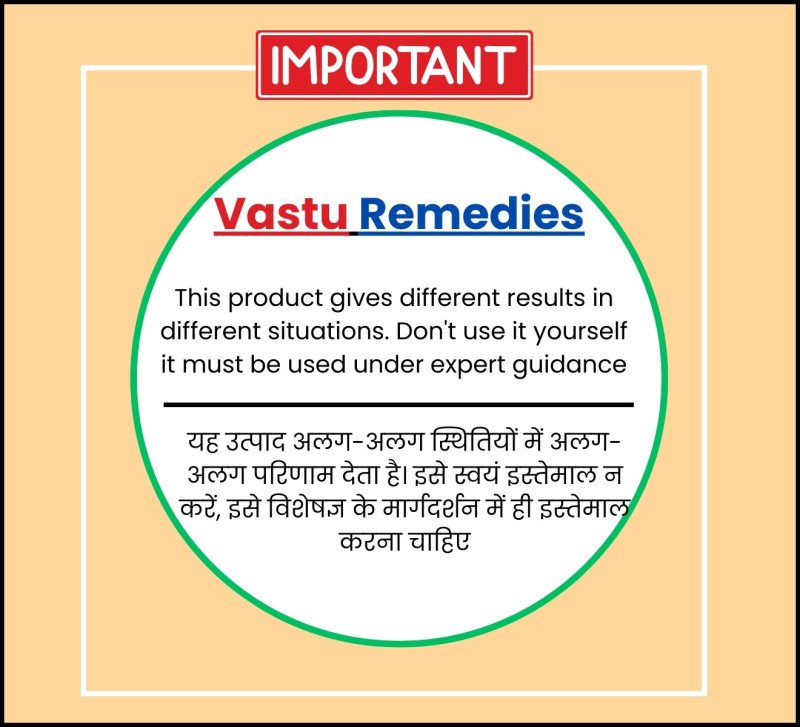 IMPORTANT

Vastu Remedies

This product gives different results in different situations. Don't use it yourself it must be used under expert guidance

यह उत्पाद अलग-अलग स्थितियों में अलग-अलग परिणाम देता है। इसे स्वयं इस्तेमाल न करें, इसे विशेषज्ञ के मार्गदर्शन में ही इस्तेमाल करना चाहिए